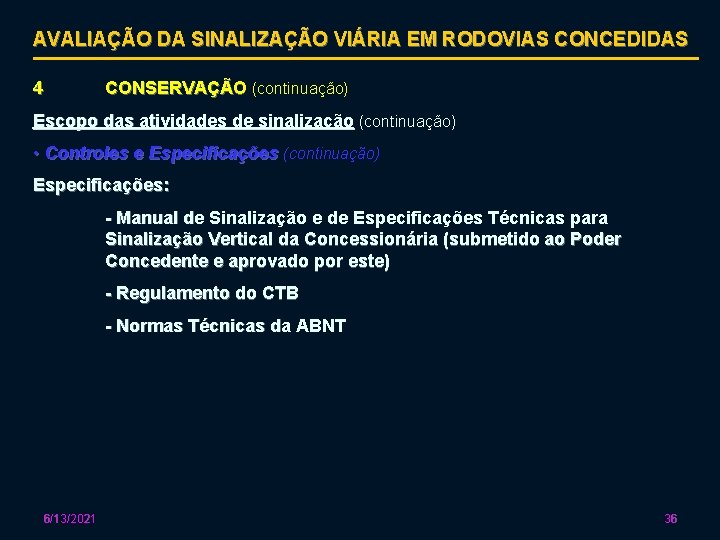 AVALIAÇÃO DA SINALIZAÇÃO VIÁRIA EM RODOVIAS CONCEDIDAS

4 CONSERVAÇÃO (continuação)

Escopo das atividades de sinalização (continuação)

• Controles e Especificações (continuação)

Especificações:

- Manual de Sinalização e de Especificações Técnicas para Sinalização Vertical da Concessionária (submetido ao Poder Concedente e aprovado por este)

- Regulamento do CTB

- Normas Técnicas da ABNT

6/13/2021

36